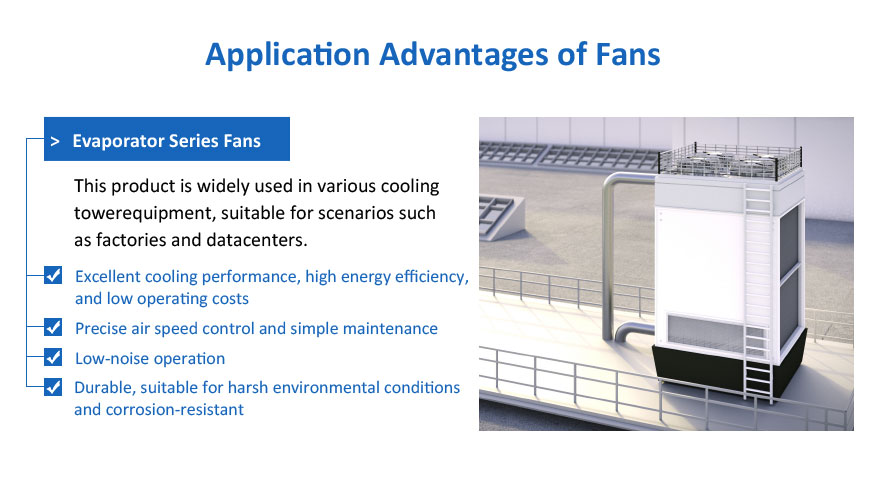 Application Advantages of Fans

> Evaporator Series Fans

This product is widely used in various cooling towerequipment, suitable for scenarios such as factories and datacenters.

Excellent cooling performance, high energy efficiency, and low operating costs

Precise air speed control and simple maintenance

Low-noise operation

Durable, suitable for harsh environmental conditions and corrosion-resistant